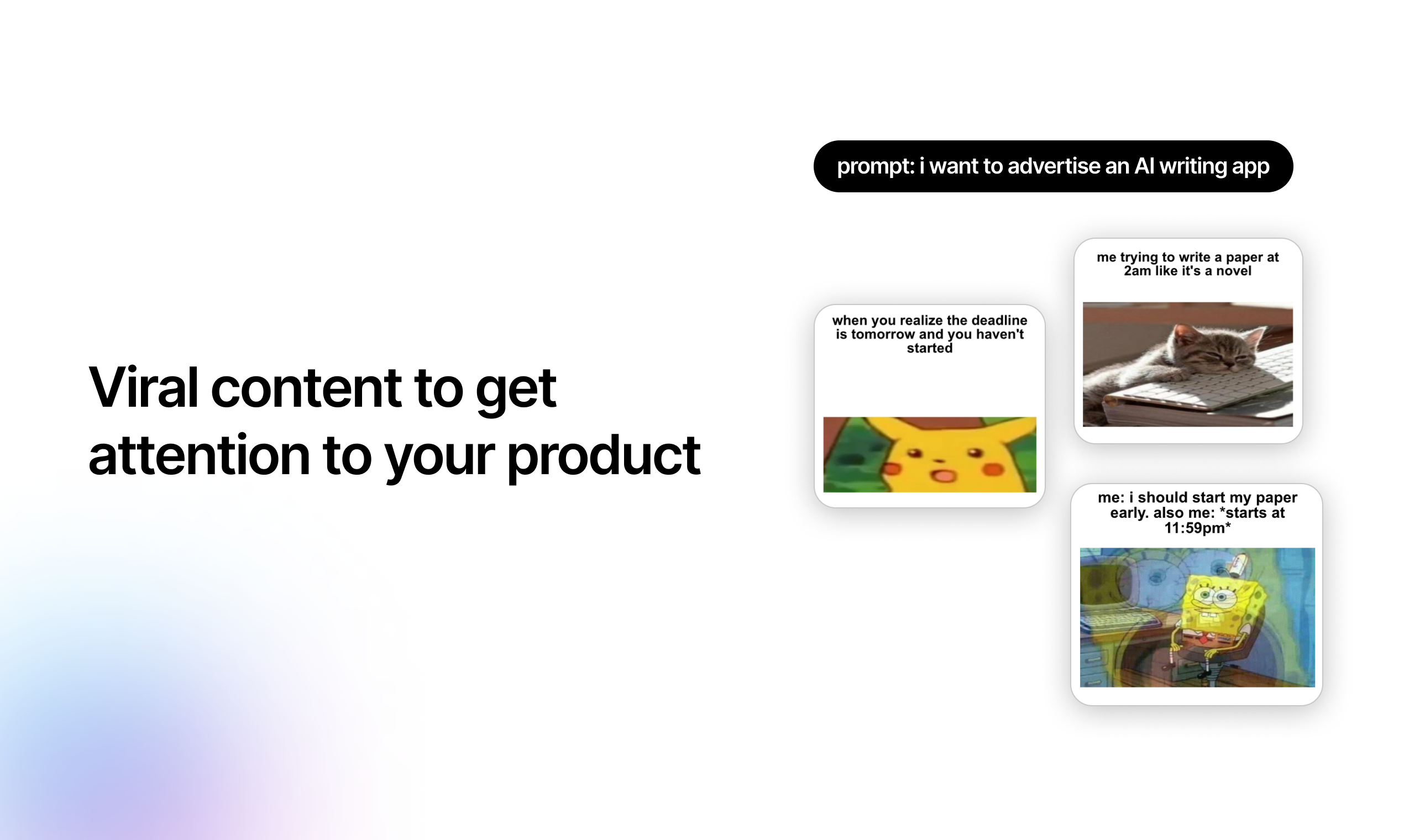 Viral content to get attention to your product

prompt: i want to advertise an AI writing app

when you realize the deadline is tomorrow and you haven't started

me trying to write a paper at 2am like it's a novel

me: i should start my paper early. also me: *starts at 11:59pm*